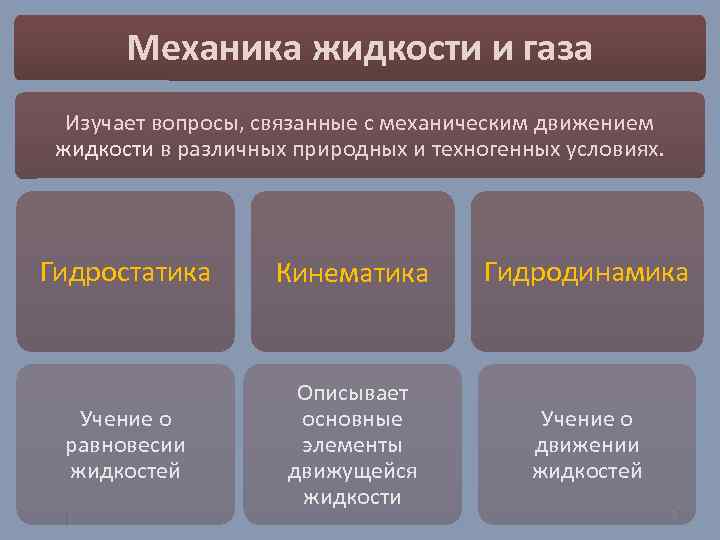 Механика жидкости и газа

Изучает вопросы, связанные с механическим движением жидкости в различных природных и техногенных условиях.

Гидростатика

Кинематика

Гидродинамика

Учение о равновесии жидкостей

Описывает основные элементы движущейся жидкости

Учение о движении жидкостей